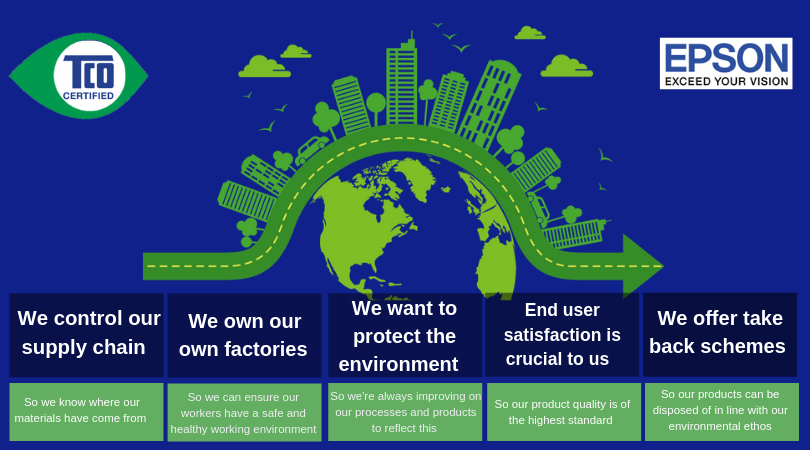 TCO
CERTIFIED

EPSON
EXCEED YOUR VISION

We control our supply chain

So we know where our materials have come from

We own our own factories

So we can ensure our workers have a safe and healthy working environment

We want to protect the environment

So we're always improving on our processes and products to reflect this

End user satisfaction is crucial to us

So our product quality is of the highest standard

We offer take back schemes

So our products can be disposed of in line with our environmental ethos